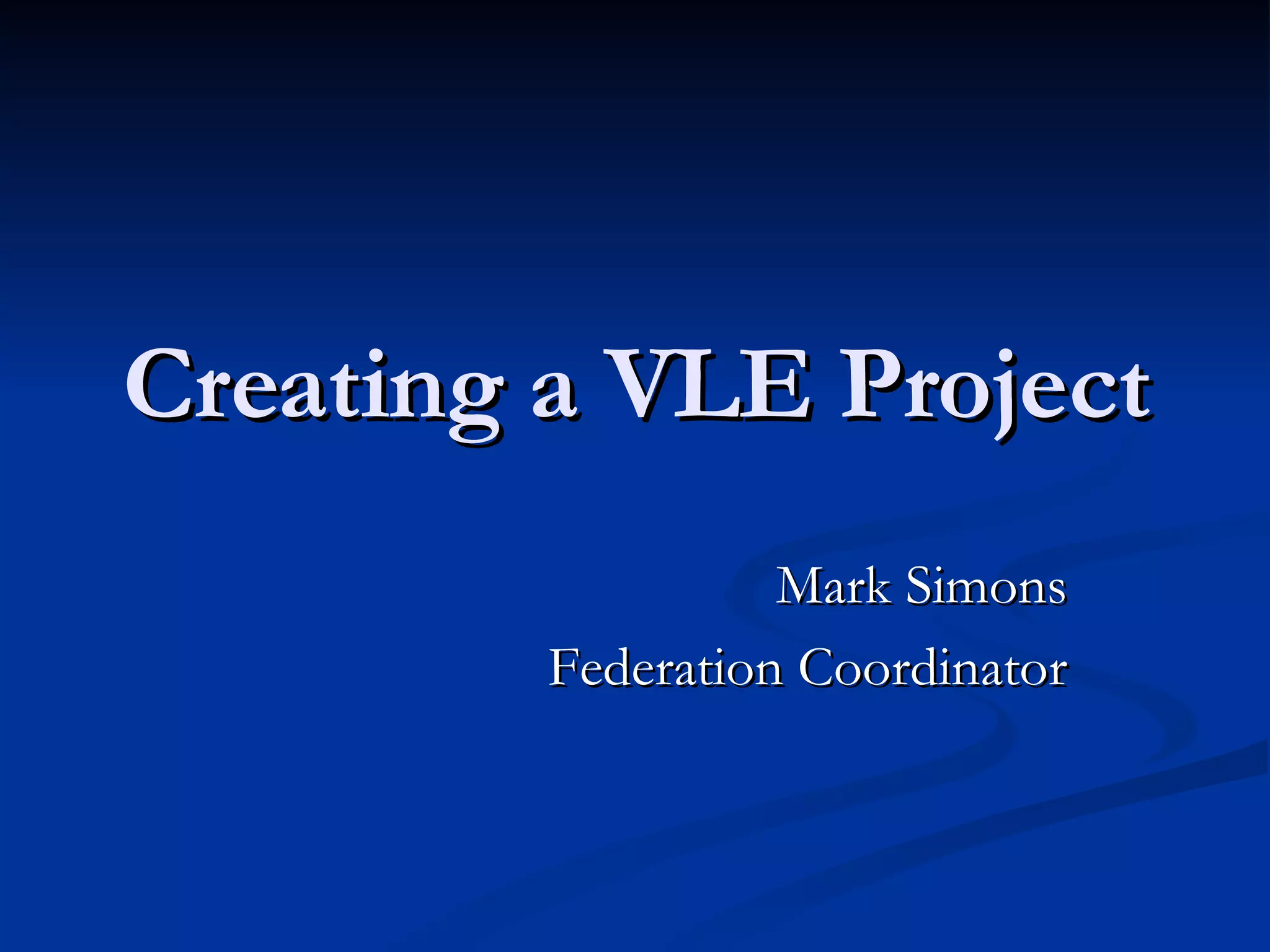 Creating a VLE Project

Mark Simons

Federation Coordinator